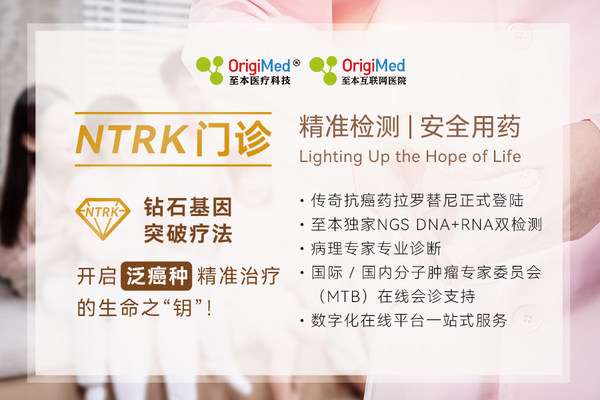 OrigiMed®
至本医疗科技

OrigiMed
至本互联网医院

NTRK门诊

NTRK

钻石基因
突破疗法

开启 泛癌种 精准治疗的生命之“钥”!

精准检测 | 安全用药
Lighting Up the Hope of Life

· 传奇抗癌药拉罗替尼正式登陆
· 至本独家NGS DNA+RNA双检测
· 病理专家专业诊断
· 国际 / 国内分子肿瘤专家委员会（MTB）在线会诊支持
· 数字化在线平台一站式服务